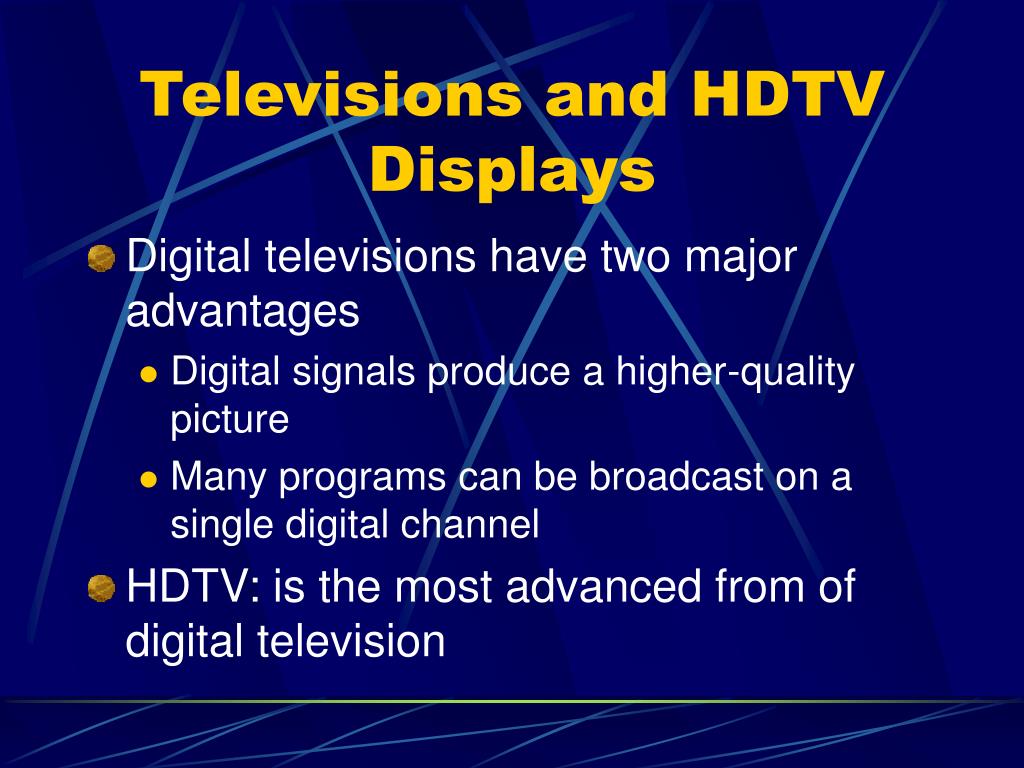 Televisions and HDTV Displays

Digital televisions have two major advantages

Digital signals produce a higher-quality picture

Many programs can be broadcast on a single digital channel

HDTV: is the most advanced from of digital television